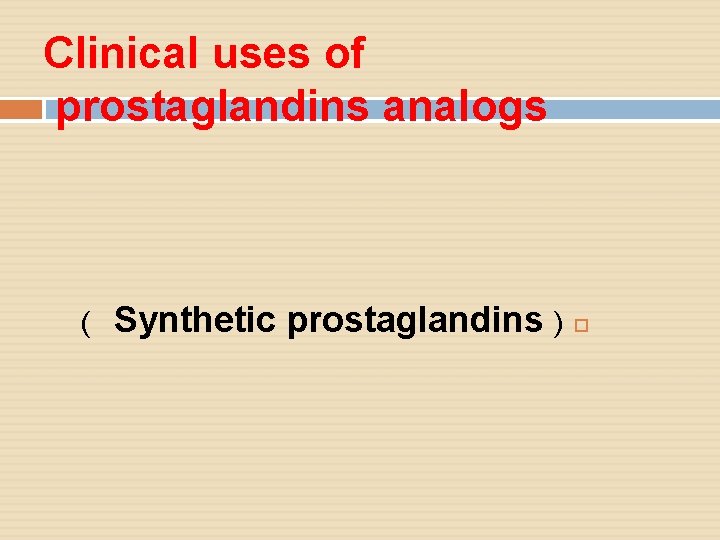 Clinical uses of prostaglandins analogs

（ Synthetic prostaglandins ）